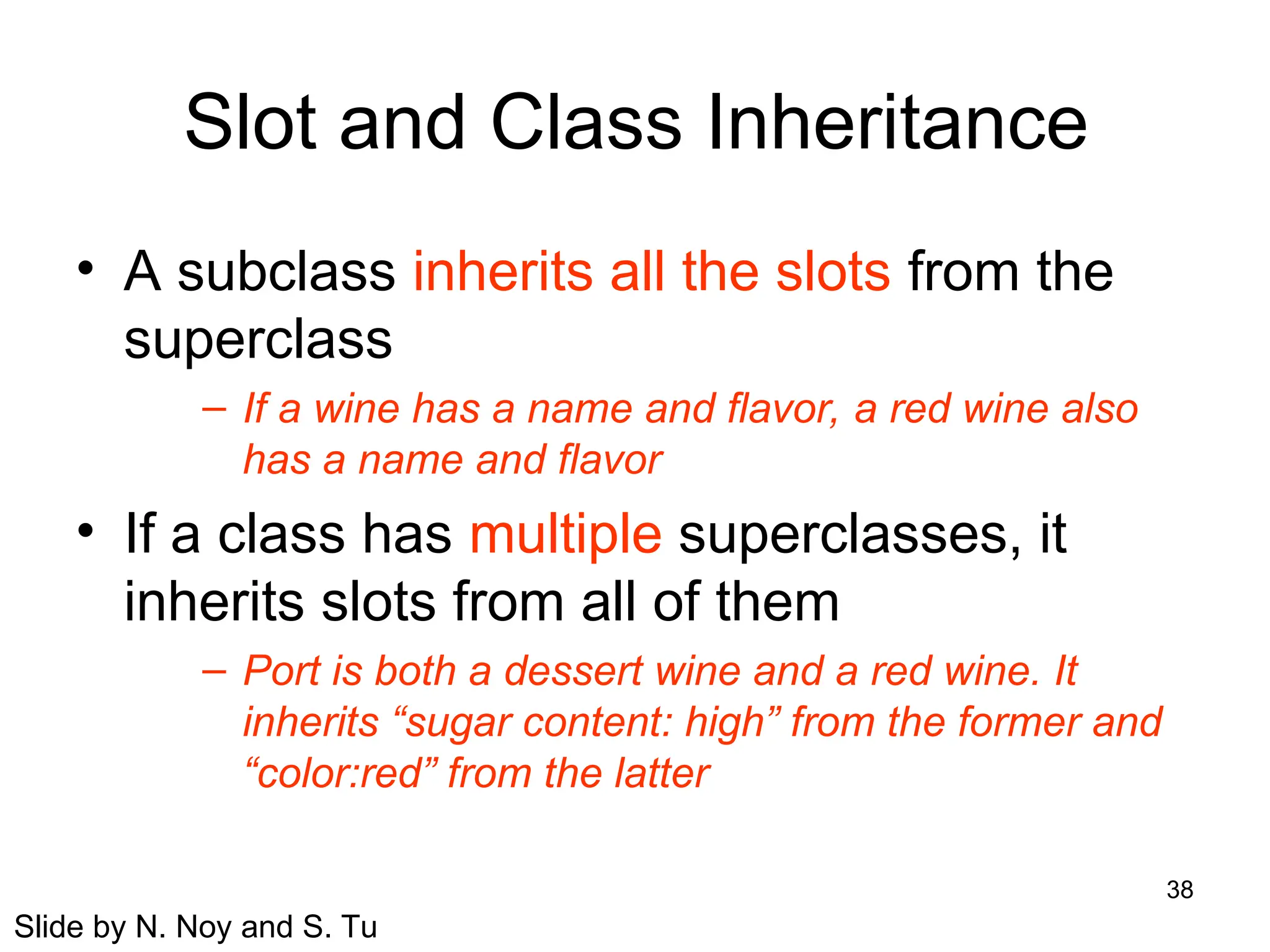 Slot and Class Inheritance

• A subclass inherits all the slots from the superclass

– If a wine has a name and flavor, a red wine also has a name and flavor

• If a class has multiple superclasses, it inherits slots from all of them

– Port is both a dessert wine and a red wine. It inherits “sugar content: high” from the former and “color:red” from the latter

38

Slide by N. Noy and S. Tu